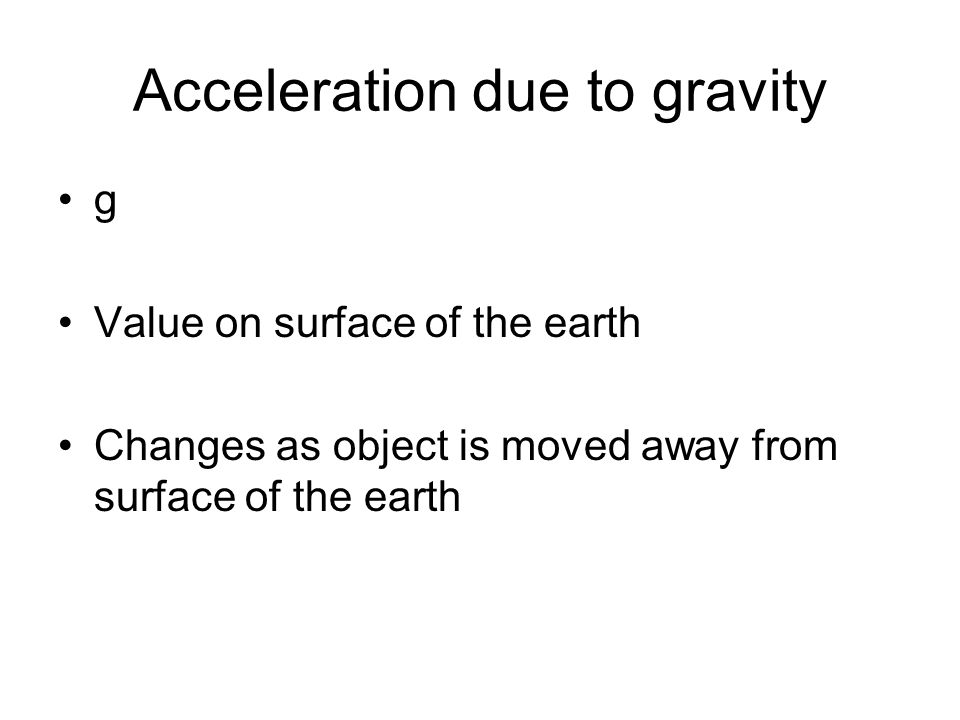 Acceleration due to gravity

• g

• Value on surface of the earth

• Changes as object is moved away from surface of the earth